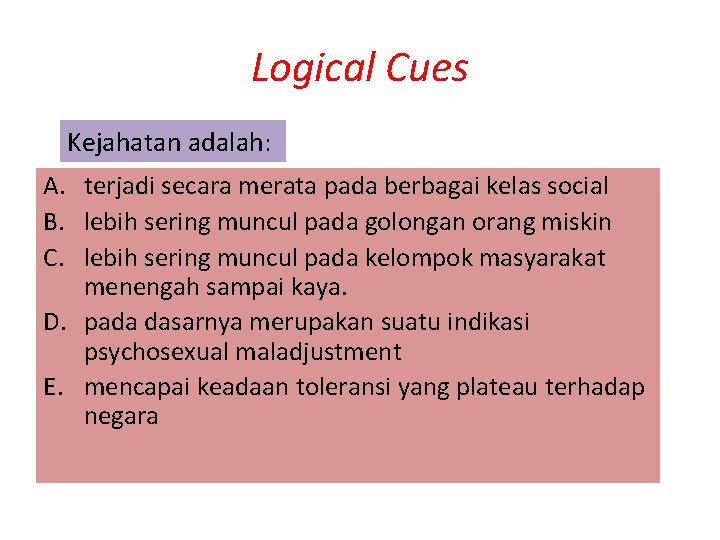 Logical Cues

Kejahatan adalah:

A. terjadi secara merata pada berbagai kelas social
B. lebih sering muncul pada golongan orang miskin
C. lebih sering muncul pada kelompok masyarakat menengah sampai kaya.
D. pada dasarnya merupakan suatu indikasi psychosexual maladjustment
E. mencapai keadaan toleransi yang plateau terhadap negara